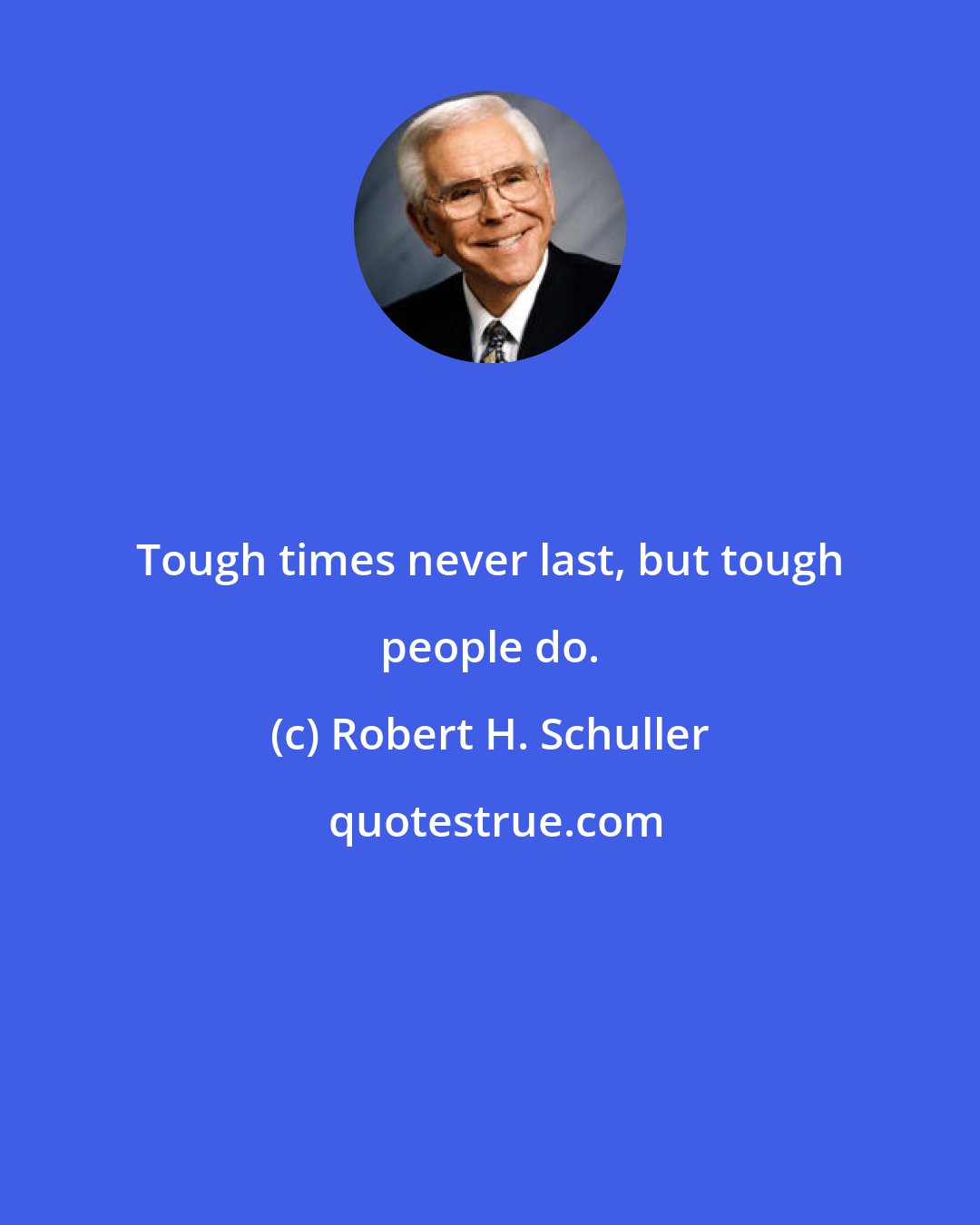 Tough times never last, but tough people do.

(c) Robert H. Schuller

quotestrue.com